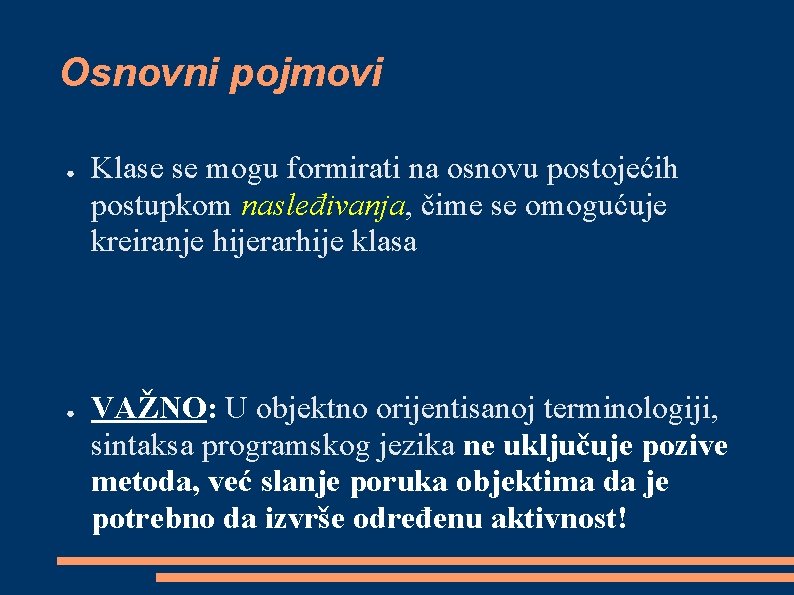 Osnovni pojmovi

● Klase se mogu formirati na osnovu postojećih postupkom nasleđivanja, čime se omogućuje kreiranje hijerarhije klasa

● VAŽNO: U objektno orijentisanoj terminologiji, sintaksa programskog jezika ne uključuje pozive metoda, već slanje poruka objektima da je potrebno da izvrše određenu aktivnost!